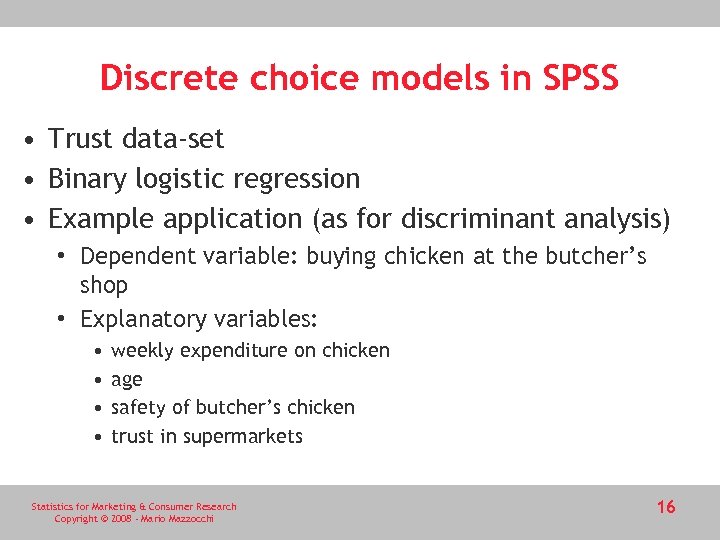 Discrete choice models in SPSS

• Trust data-set
• Binary logistic regression
• Example application (as for discriminant analysis)
  • Dependent variable: buying chicken at the butcher's shop
  • Explanatory variables:
    • weekly expenditure on chicken
    • age
    • safety of butcher's chicken
    • trust in supermarkets

Statistics for Marketing & Consumer Research
Copyright © 2008 - Mario Mazzocchi

16